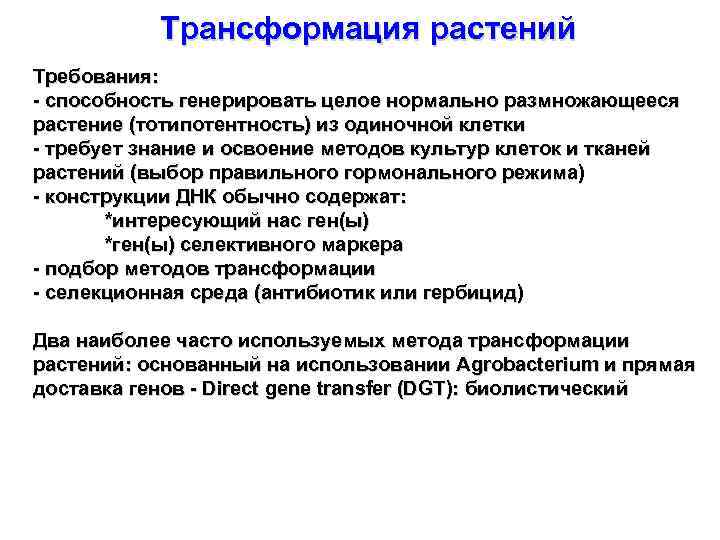 Трансформация растений

Требования:
- способность генерировать целое нормально размножающееся растение (тотипотентность) из одиночной клетки
- требует знание и освоение методов культур клеток и тканей растений (выбор правильного гормонального режима)
- конструкции ДНК обычно содержат:
*интересующий нас ген(ы)
*ген(ы) селективного маркера
- подбор методов трансформации
- селекционная среда (антибиотик или гербицид)

Два наиболее часто используемых метода трансформации растений: основанный на использовании Agrobacterium и прямая доставка генов - Direct gene transfer (DGT): биолистический